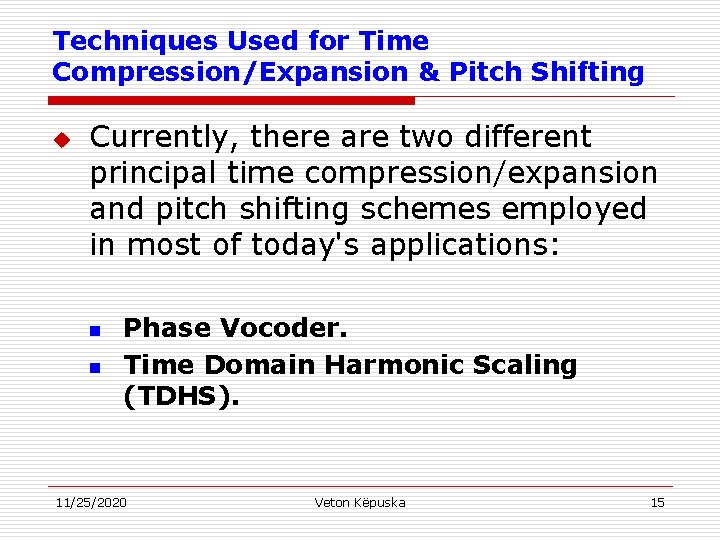 Techniques Used for Time Compression/Expansion & Pitch Shifting

Currently, there are two different principal time compression/expansion and pitch shifting schemes employed in most of today's applications:

Phase Vocoder.
Time Domain Harmonic Scaling (TDHS).

11/25/2020 Veton Këpuska 15